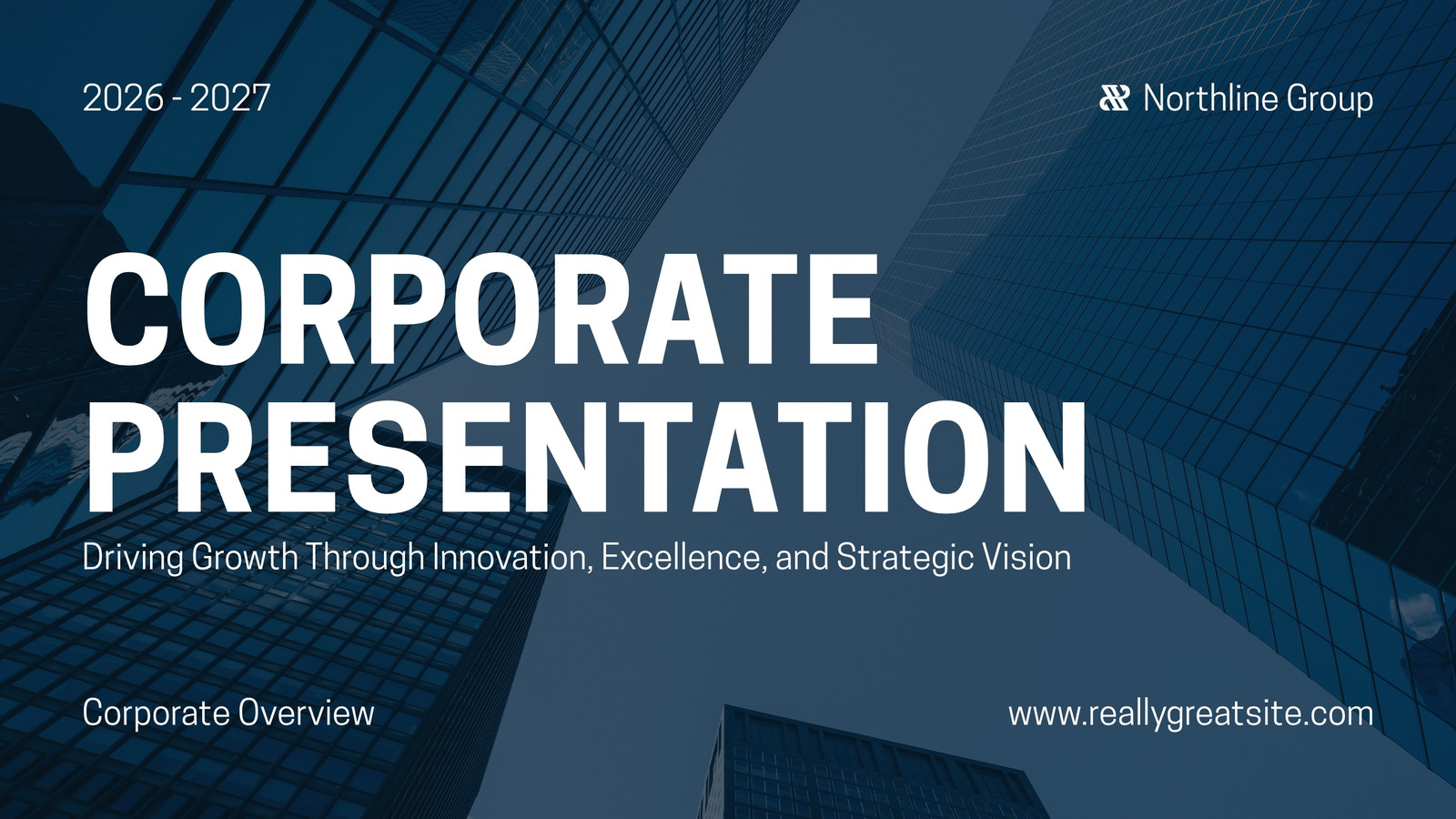 2026 - 2027

Northline Group

CORPORATE PRESENTATION

Driving Growth Through Innovation, Excellence, and Strategic Vision

Corporate Overview

www.reallygreatsite.com